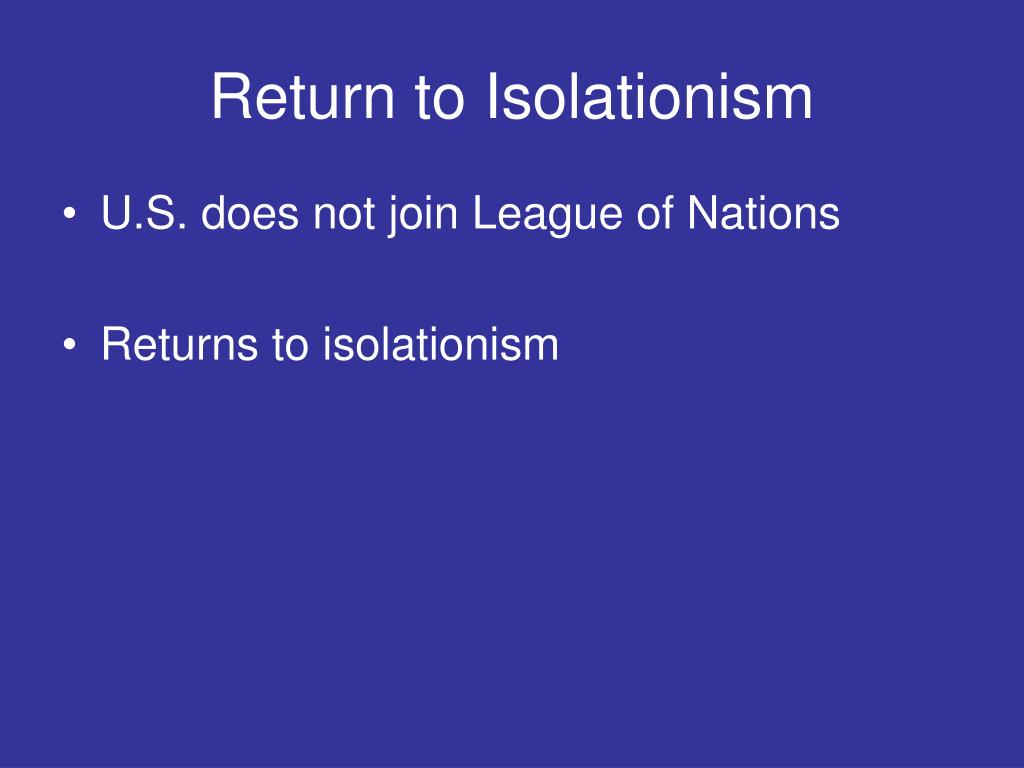 Return to Isolationism

• U.S. does not join League of Nations

• Returns to isolationism